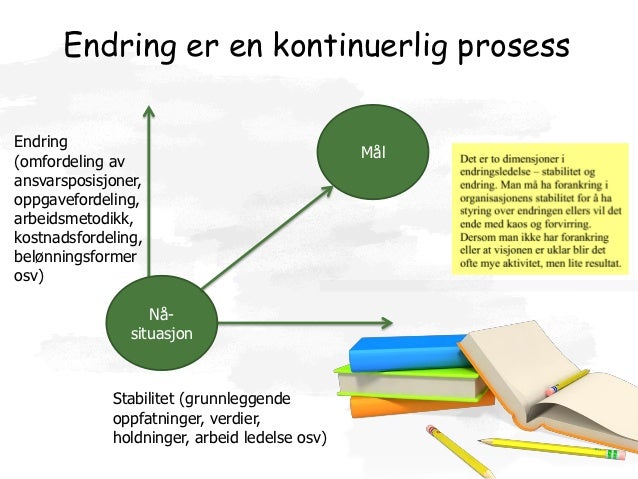 Endring er en kontinuerlig prosess

Endring (omfordeling av ansvarsposisjoner, oppgavefordeling, arbeidsmetodikk, kostnadsfordeling, belønningsformer osv)

Mål

Det er to dimensjoner i endringsledelse – stabilitet og endring. Man må ha forankring i organisasjonens stabilitet for å ha styring over endringen ellers vil det ende med kaos og forvirring. Dersom man ikke har forankring eller at visjonen er uklar blir det ofte mye aktivitet, men lite resultat.

Nå-situasjon

Stabilitet (grunnleggende oppfatninger, verdier, holdninger, arbeid ledelse osv)